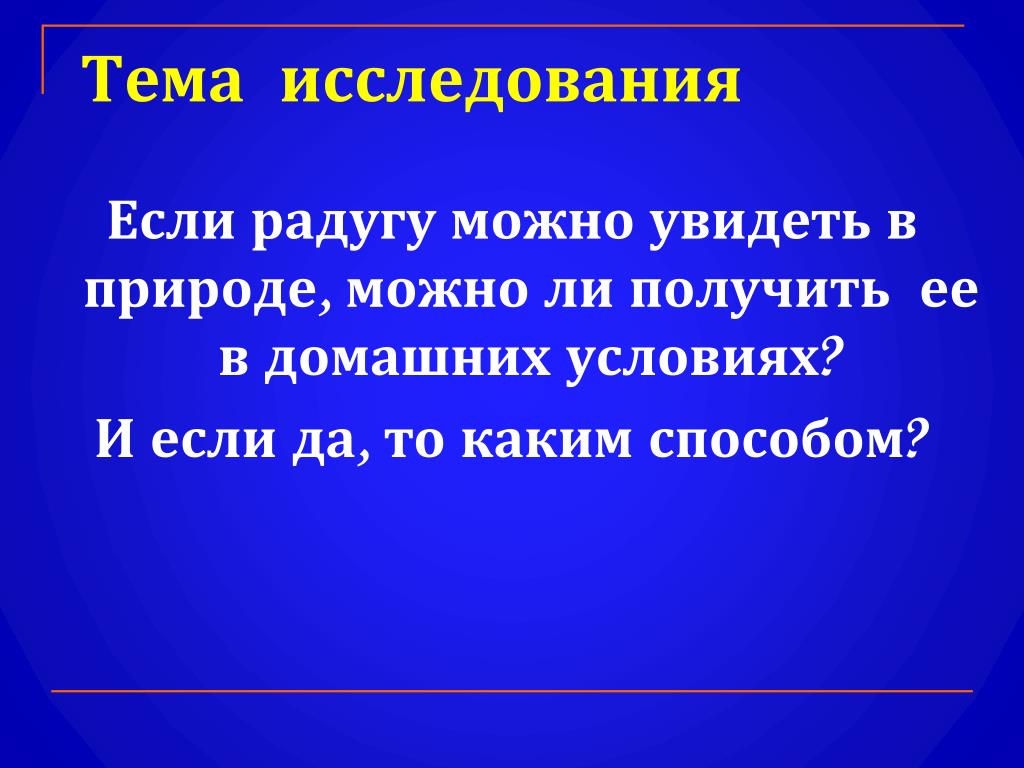 Тема исследования

Если радугу можно увидеть в природе, можно ли получить ее в домашних условиях?

И если да, то каким способом?